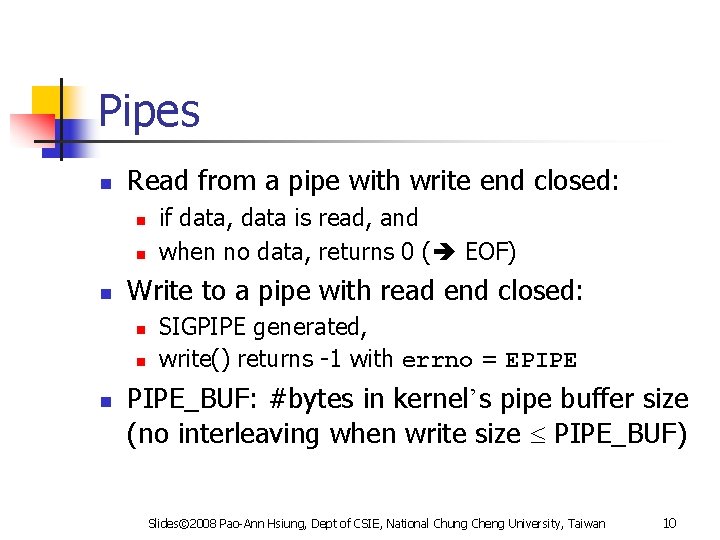 Pipes

- Read from a pipe with write end closed:
  - if data, data is read, and
  - when no data, returns 0 (➔ EOF)
- Write to a pipe with read end closed:
  - SIGPIPE generated,
  - write() returns -1 with errno = EPIPE
- PIPE_BUF: #bytes in kernel's pipe buffer size (no interleaving when write size $\leq$ PIPE_BUF)

Slides©2008 Pao-Ann Hsiung, Dept of CSIE, National Chung Cheng University, Taiwan 10